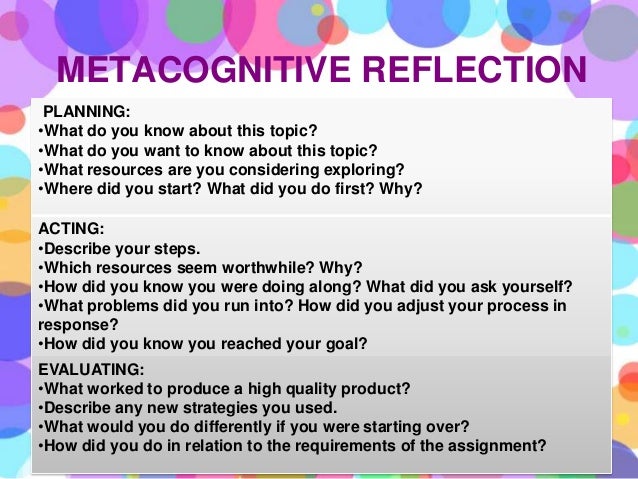 METACOGNITIVE REFLECTION

PLANNING:
•What do you know about this topic?
•What do you want to know about this topic?
•What resources are you considering exploring?
•Where did you start? What did you do first? Why?

ACTING:
•Describe your steps.
•Which resources seem worthwhile? Why?
•How did you know you were doing along? What did you ask yourself?
•What problems did you run into? How did you adjust your process in response?
•How did you know you reached your goal?

EVALUATING:
•What worked to produce a high quality product?
•Describe any new strategies you used.
•What would you do differently if you were starting over?
•How did you do in relation to the requirements of the assignment?